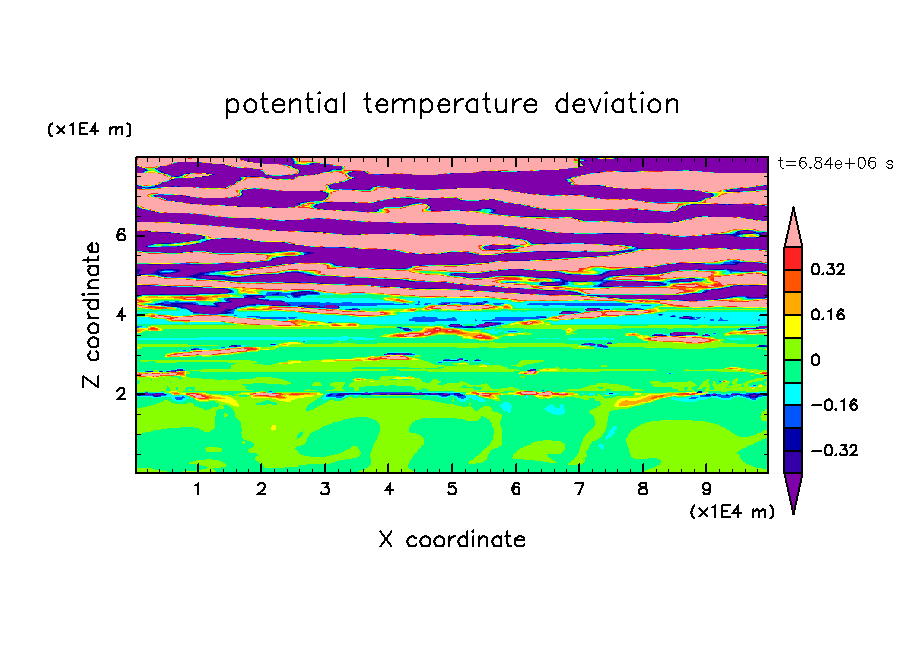 potential temperature deviation

(x1E4 m)

t=6.84e+06 s

Z coordinate

6

4

2

0.32

0.16

0

−0.16

−0.32

1 2 3 4 5 6 7 8 9

(x1E4 m)

X coordinate